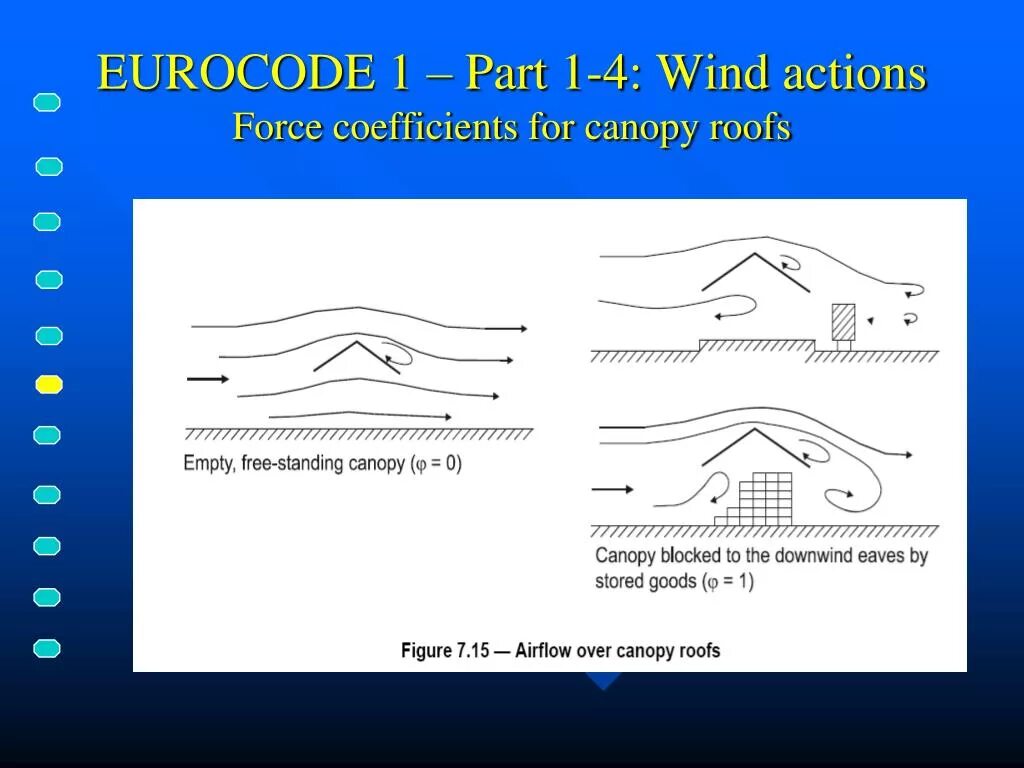 EUROCODE 1 – Part 1-4: Wind actions
Force coefficients for canopy roofs

Empty, free-standing canopy ($\varphi = 0$)

Canopy blocked to the downwind eaves by stored goods ($\varphi = 1$)

Figure 7.15 — Airflow over canopy roofs